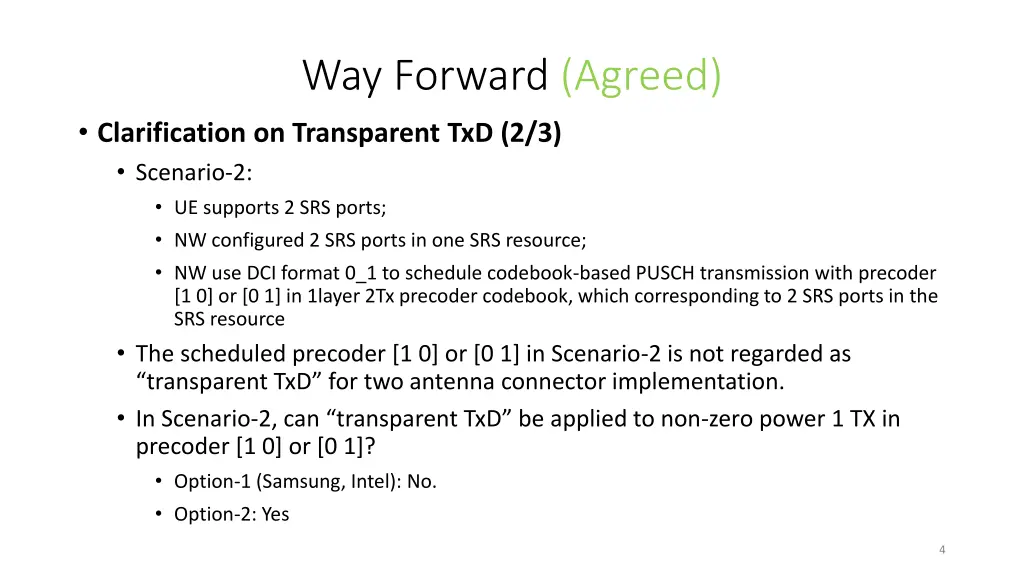 Way Forward (Agreed)

• Clarification on Transparent TxD (2/3)
  • Scenario-2:
    • UE supports 2 SRS ports;
    • NW configured 2 SRS ports in one SRS resource;
    • NW use DCI format 0_1 to schedule codebook-based PUSCH transmission with precoder [1 0] or [0 1] in 1layer 2Tx precoder codebook, which corresponding to 2 SRS ports in the SRS resource
  • The scheduled precoder [1 0] or [0 1] in Scenario-2 is not regarded as “transparent TxD” for two antenna connector implementation.
  • In Scenario-2, can “transparent TxD” be applied to non-zero power 1 TX in precoder [1 0] or [0 1]?
    • Option-1 (Samsung, Intel): No.
    • Option-2: Yes

4